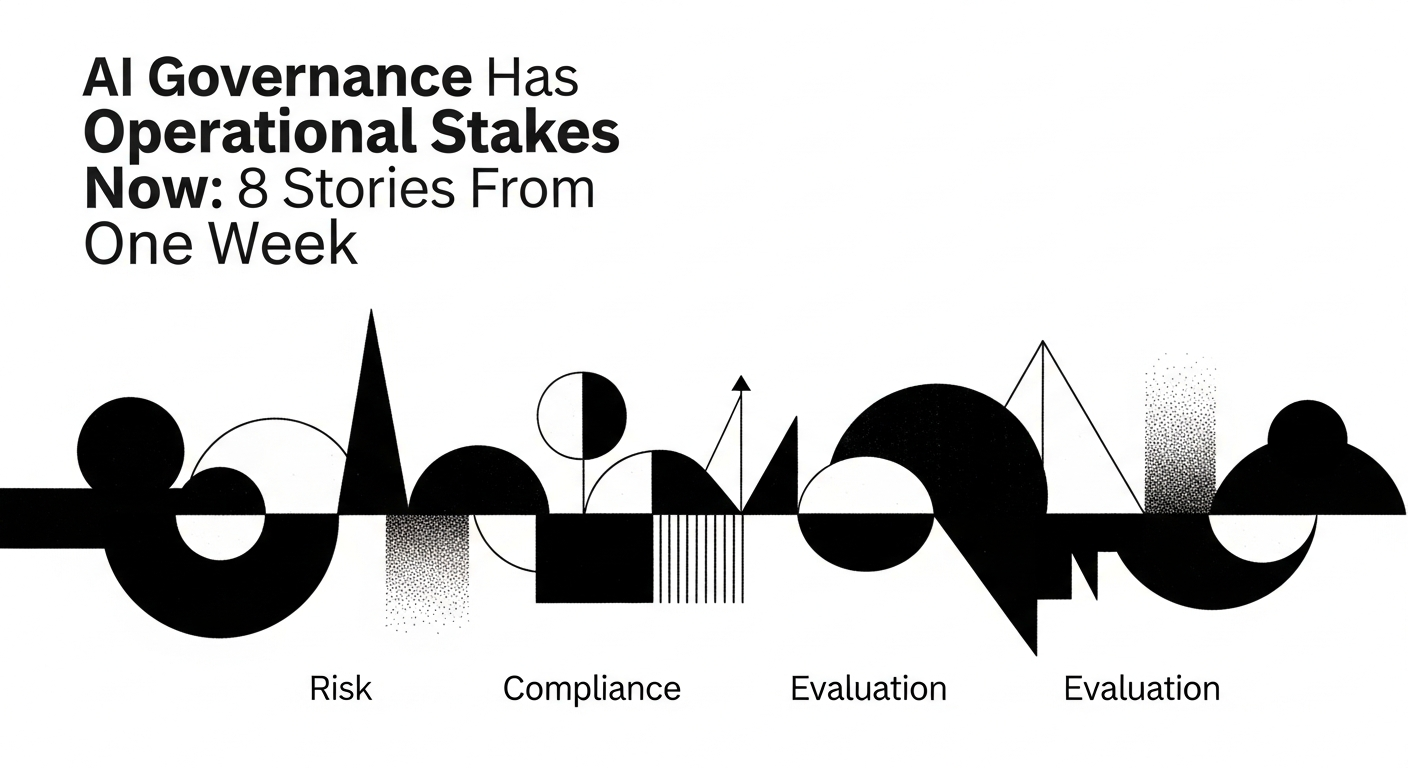 AI Governance Has Operational Stakes Now: 8 Stories From One Week

Risk Compliance Evaluation Evaluation